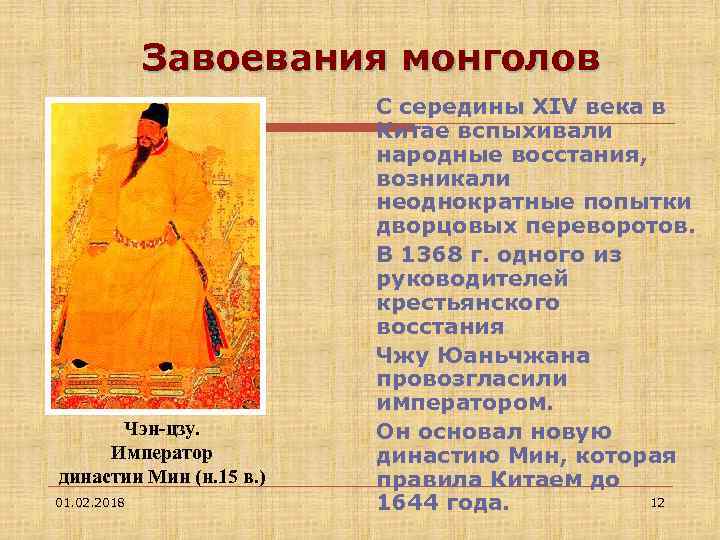 Завоевания монголов

С середины XIV века в Китае вспыхивали народные восстания, возникали неоднократные попытки дворцовых переворотов.

В 1368 г. одного из руководителей крестьянского восстания

Чжу Юаньчжана провозгласили императором.

Он основал новую династию Мин, которая правила Китаем до 1644 года.

Чэн-цзу.
Император
династии Мин (н.15 в.)

01.02.2018

12